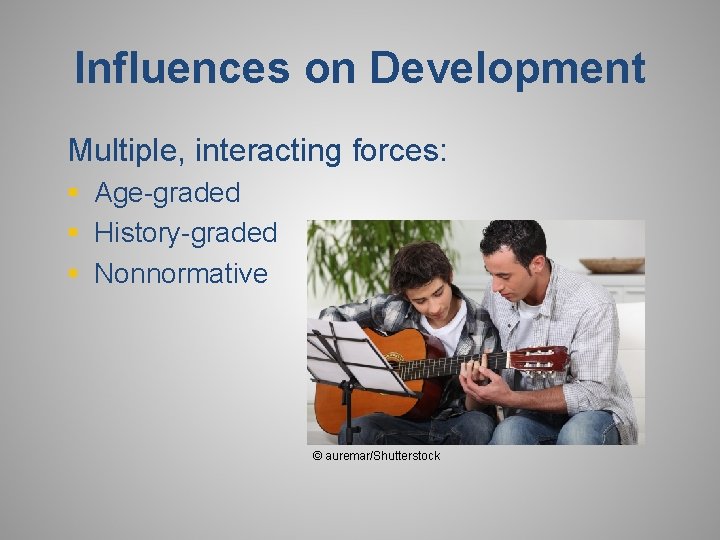 Influences on Development

Multiple, interacting forces:

- Age-graded
- History-graded
- Nonnormative

© auremar/Shutterstock